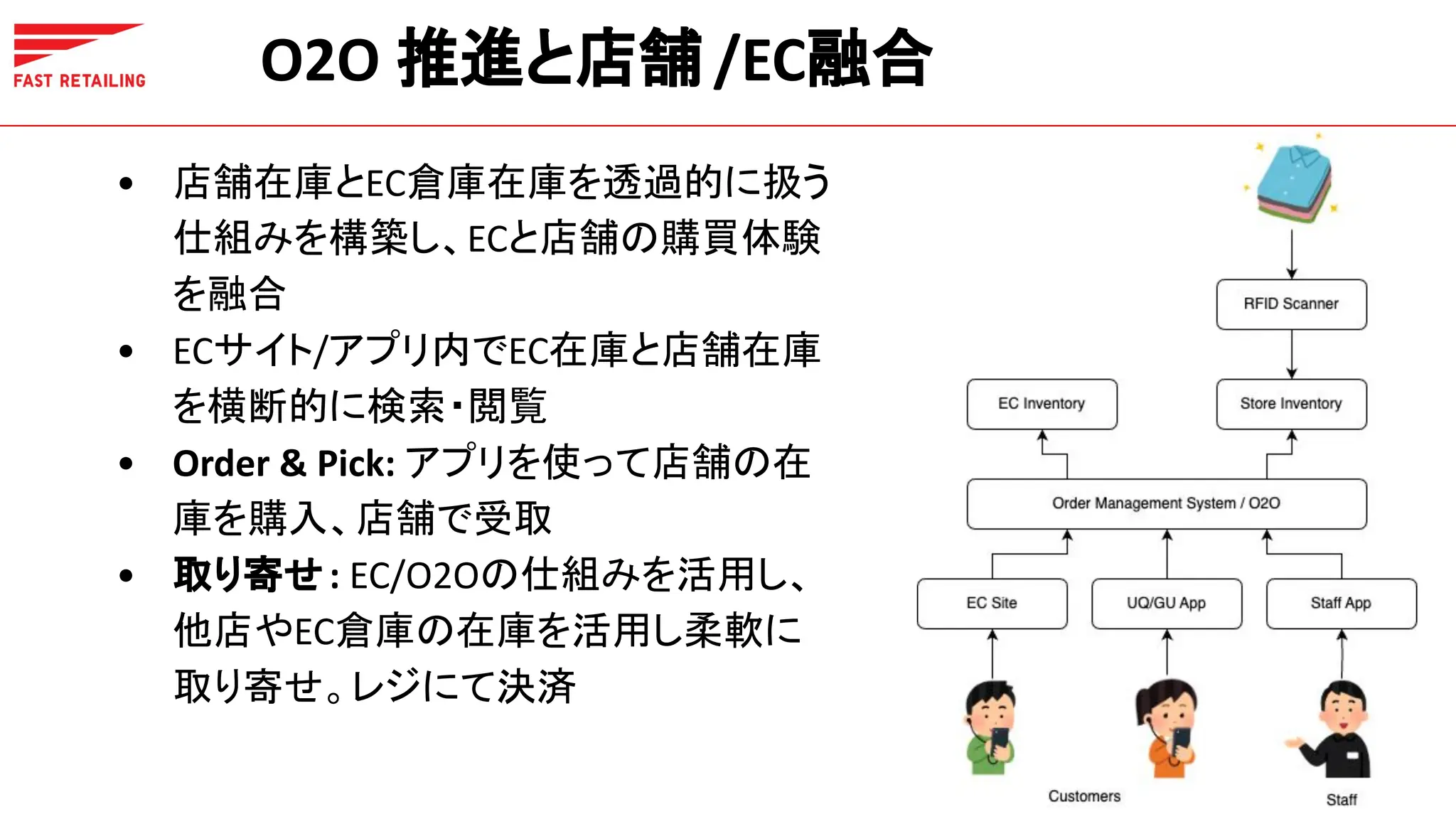 FAST RETAILING

O2O 推進と店舗 /EC融合

• 店舗在庫とEC倉庫在庫を透過的に扱う仕組みを構築し、ECと店舗の購買体験を融合
• ECサイト/アプリ内でEC在庫と店舗在庫を横断的に検索・閲覧
• Order & Pick: アプリを使って店舗の在庫を購入、店舗で受取
• 取り寄せ : EC/O2Oの仕組みを活用し、他店やEC倉庫の在庫を活用し柔軟に取り寄せ。レジにて決済

RFID Scanner
EC Inventory
Store Inventory
Order Management System / O2O
EC Site
UQ/GU App
Staff App
Customers
Staff